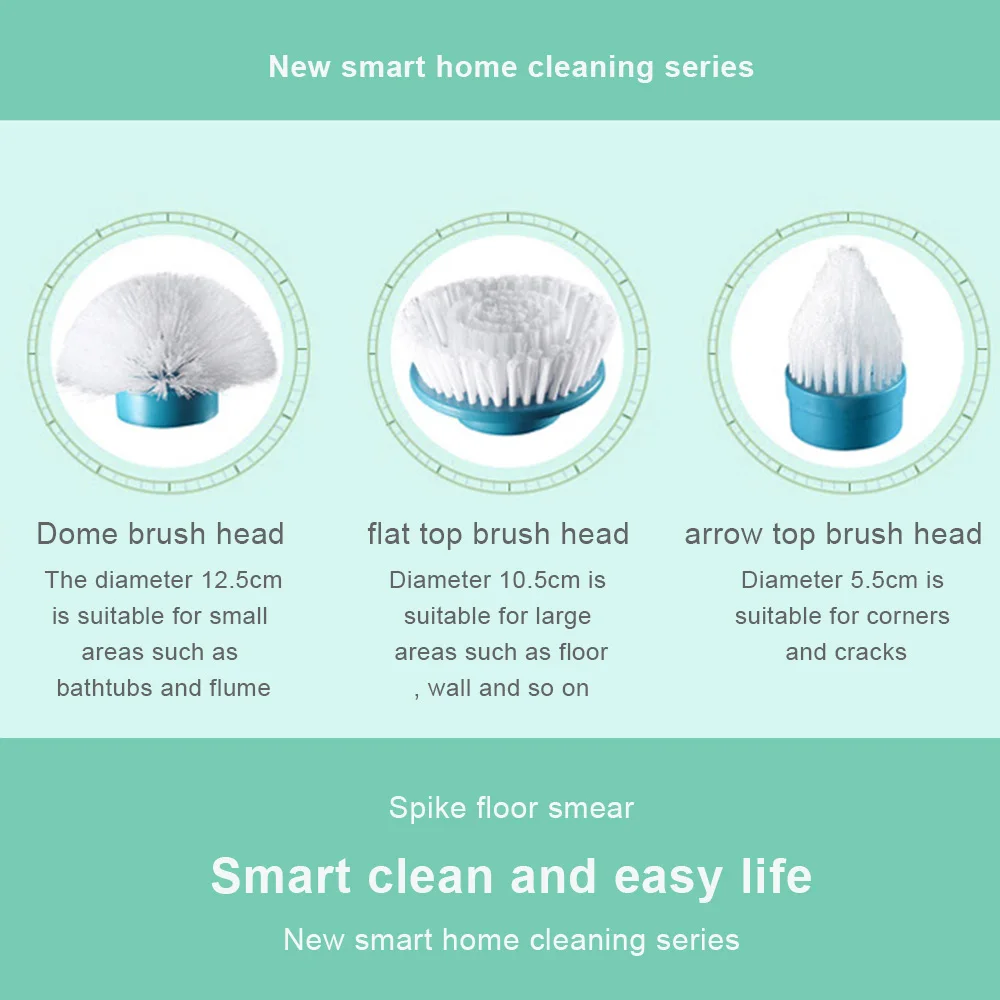 New smart home cleaning series

Dome brush head

The diameter 12.5cm is suitable for small areas such as bathtubs and flume

flat top brush head

Diameter 10.5cm is suitable for large areas such as floor , wall and so on

arrow top brush head

Diameter 5.5cm is suitable for corners and cracks

Spike floor smear

Smart clean and easy life

New smart home cleaning series